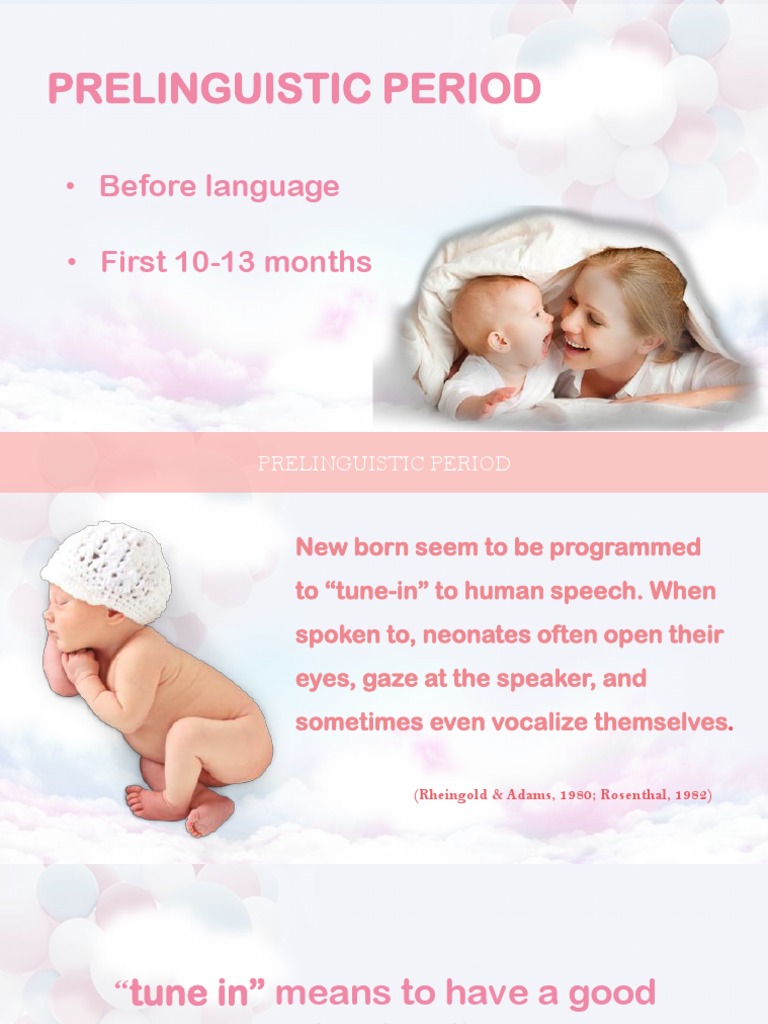 PRELINGUISTIC PERIOD

• Before language

• First 10-13 months

PRELINGUISTIC PERIOD

New born seem to be programmed to “tune-in” to human speech. When spoken to, neonates often open their eyes, gaze at the speaker, and sometimes even vocalize themselves.

(Rheingold & Adams, 1980; Rosenthal, 1982)

“tune in” means to have a good